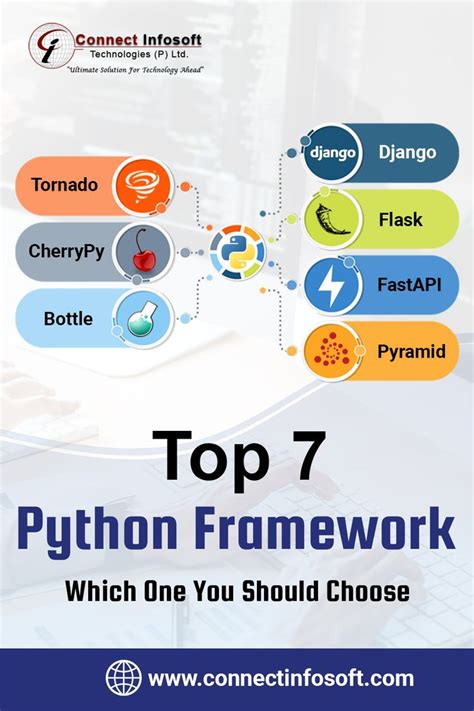 Connect Infosoft
Technologies (P) Ltd.
"Ultimate Solution For Technology Ahead"

Tornado

CherryPy

Bottle

django Django

Flask

FastAPI

Pyramid

Top 7
Python Framework
Which One You Should Choose

www.connectinfosoft.com